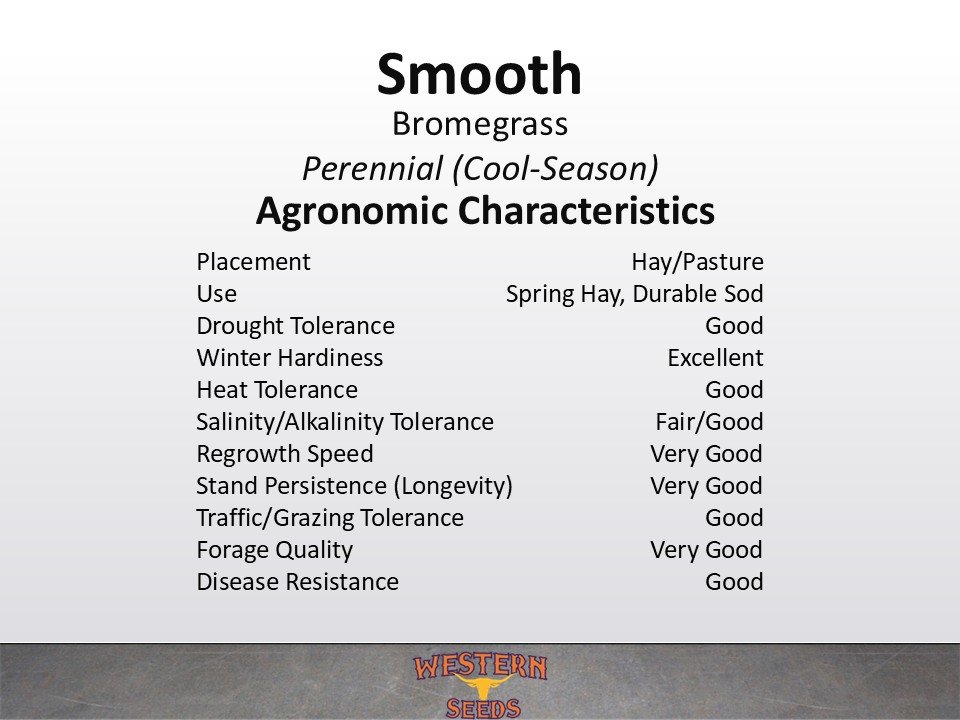 Smooth
Bromegrass
Perennial (Cool-Season)
Agronomic Characteristics

| | |
|---|---|
| Placement | Hay/Pasture |
| Use | Spring Hay, Durable Sod |
| Drought Tolerance | Good |
| Winter Hardiness | Excellent |
| Heat Tolerance | Good |
| Salinity/Alkalinity Tolerance | Fair/Good |
| Regrowth Speed | Very Good |
| Stand Persistence (Longevity) | Very Good |
| Traffic/Grazing Tolerance | Good |
| Forage Quality | Very Good |
| Disease Resistance | Good |

WESTERN
SEEDS